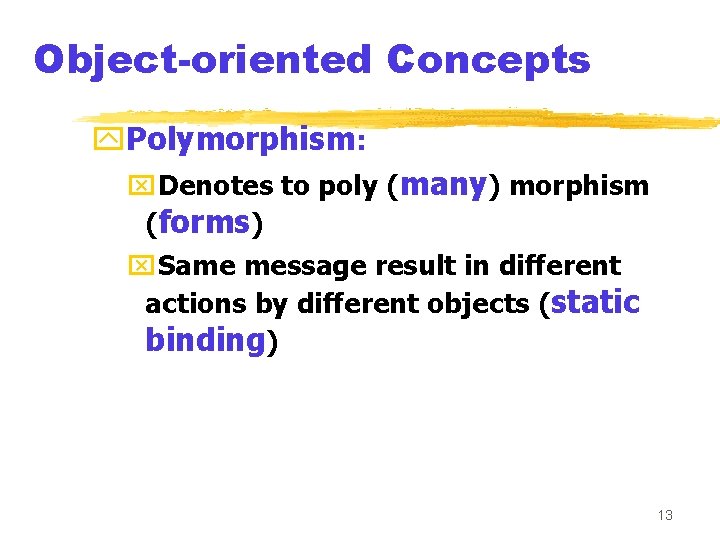 Object-oriented Concepts

Polymorphism:

Denotes to poly (many) morphism (forms)

Same message result in different actions by different objects (static binding)

13